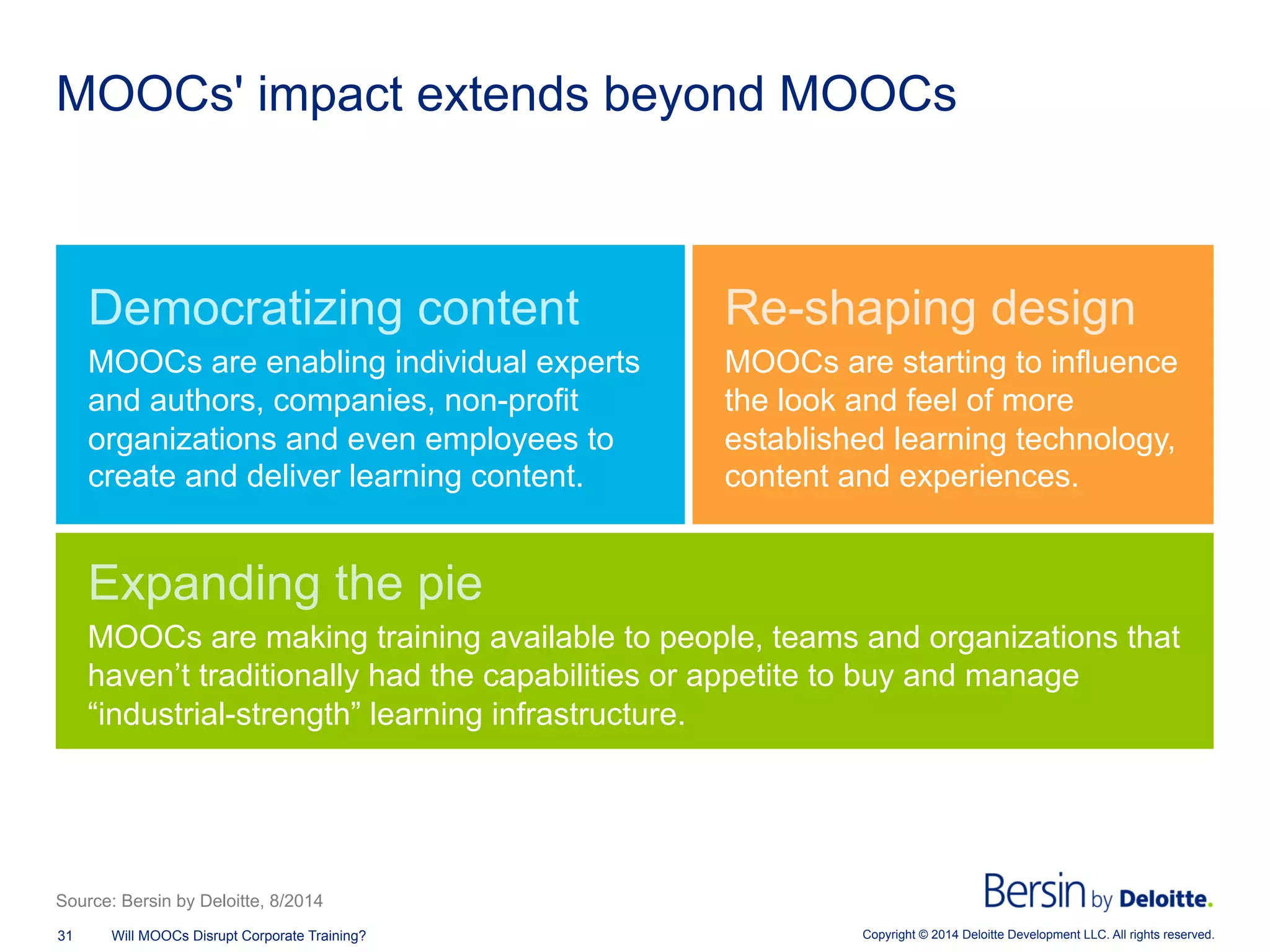 MOOCs' impact extends beyond MOOCs

Democratizing content

MOOCs are enabling individual experts and authors, companies, non-profit organizations and even employees to create and deliver learning content.

Re-shaping design

MOOCs are starting to influence the look and feel of more established learning technology, content and experiences.

Expanding the pie

MOOCs are making training available to people, teams and organizations that haven’t traditionally had the capabilities or appetite to buy and manage “industrial-strength” learning infrastructure.

Source: Bersin by Deloitte, 8/2014

Bersin by Deloitte.

31 Will MOOCs Disrupt Corporate Training?

Copyright © 2014 Deloitte Development LLC. All rights reserved.